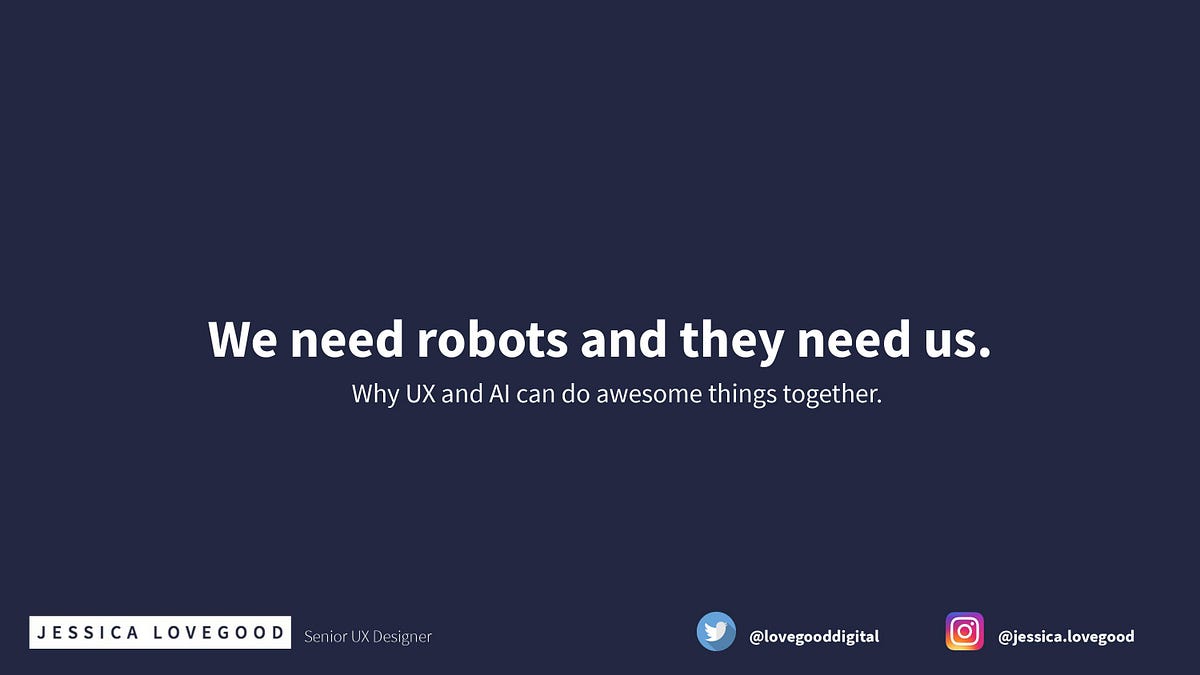 We need robots and they need us.

Why UX and AI can do awesome things together.

JESSICA LOVEGOOD Senior UX Designer

@lovegooddigital

@jessica.lovegood